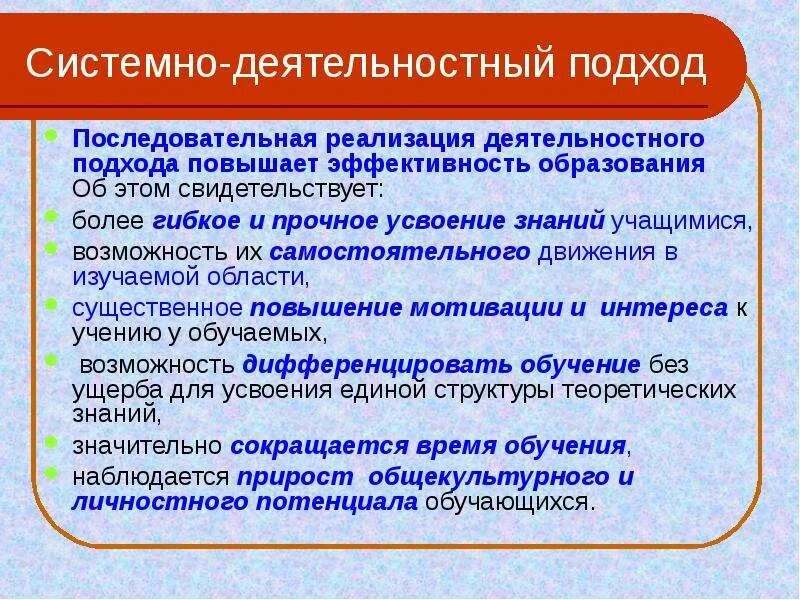 Системно-деятельностный подход

Последовательная реализация деятельностного подхода повышает эффективность образования Об этом свидетельствует:

более гибкое и прочное усвоение знаний учащимися,

возможность их самостоятельного движения в изучаемой области,

существенное повышение мотивации и интереса к учению у обучаемых,

возможность дифференцировать обучение без ущерба для усвоения единой структуры теоретических знаний,

значительно сокращается время обучения,

наблюдается прирост общекультурного и личностного потенциала обучающихся.